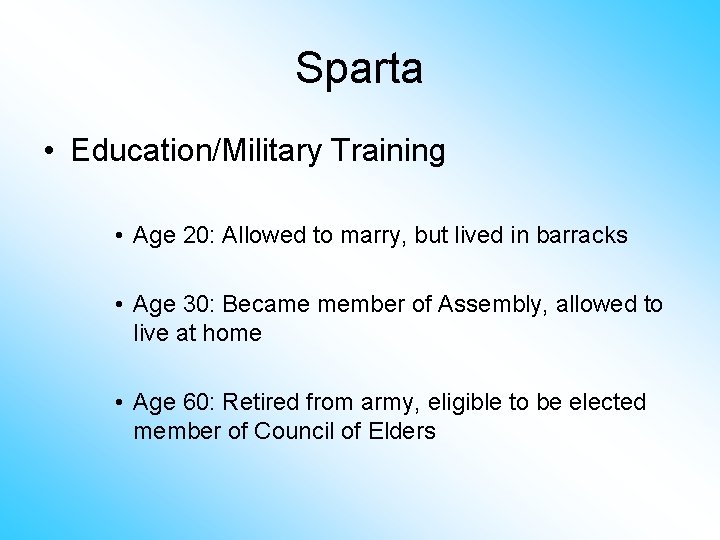 Sparta

• Education/Military Training

• Age 20: Allowed to marry, but lived in barracks

• Age 30: Became member of Assembly, allowed to live at home

• Age 60: Retired from army, eligible to be elected member of Council of Elders